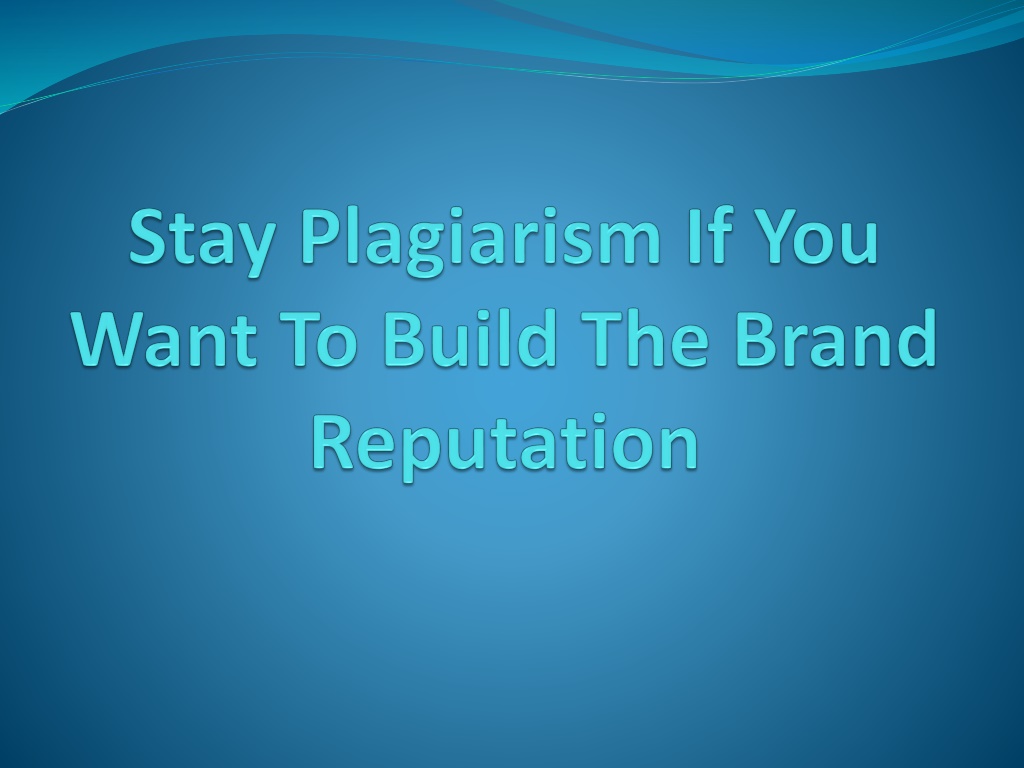 Stay Plagiarism If You Want To Build The Brand Reputation